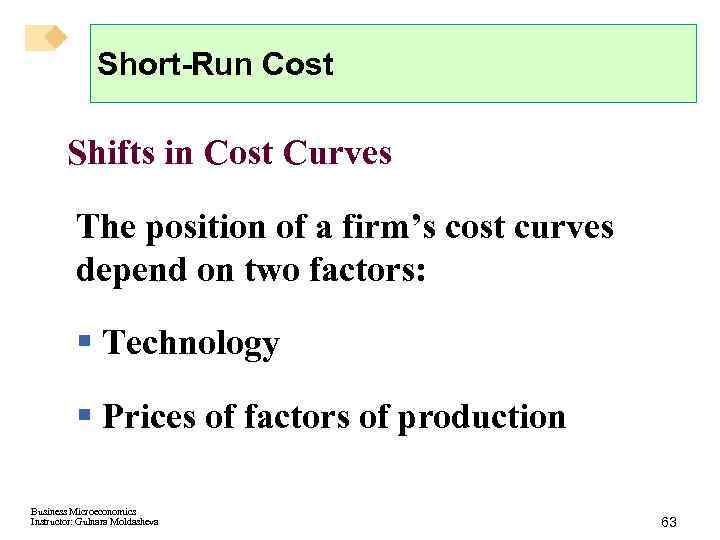 Short-Run Cost

Shifts in Cost Curves

The position of a firm’s cost curves depend on two factors:

▪ Technology

▪ Prices of factors of production

Business Microeconomics
Instructor: Gulnara Moldasheva

63